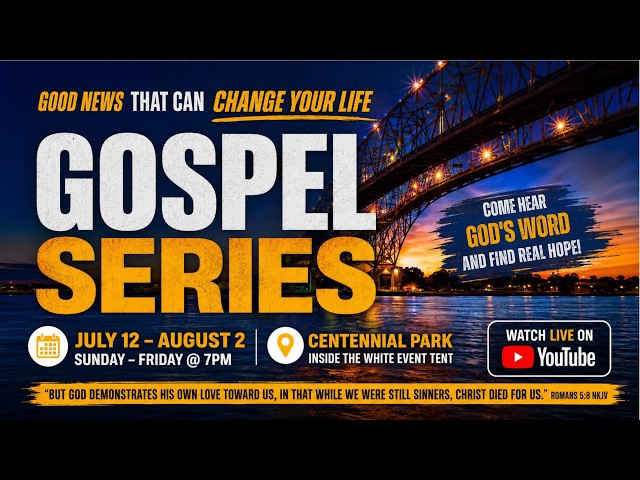 GOOD NEWS THAT CAN CHANGE YOUR LIFE

GOSPEL SERIES

COME HEAR GOD'S WORD AND FIND REAL HOPE!

JULY 12 – AUGUST 2
SUNDAY – FRIDAY @ 7PM

CENTENNIAL PARK
INSIDE THE WHITE EVENT TENT

WATCH LIVE ON
YouTube

"BUT GOD DEMONSTRATES HIS OWN LOVE TOWARD US, IN THAT WHILE WE WERE STILL SINNERS, CHRIST DIED FOR US." ROMANS 5:8 NKJV